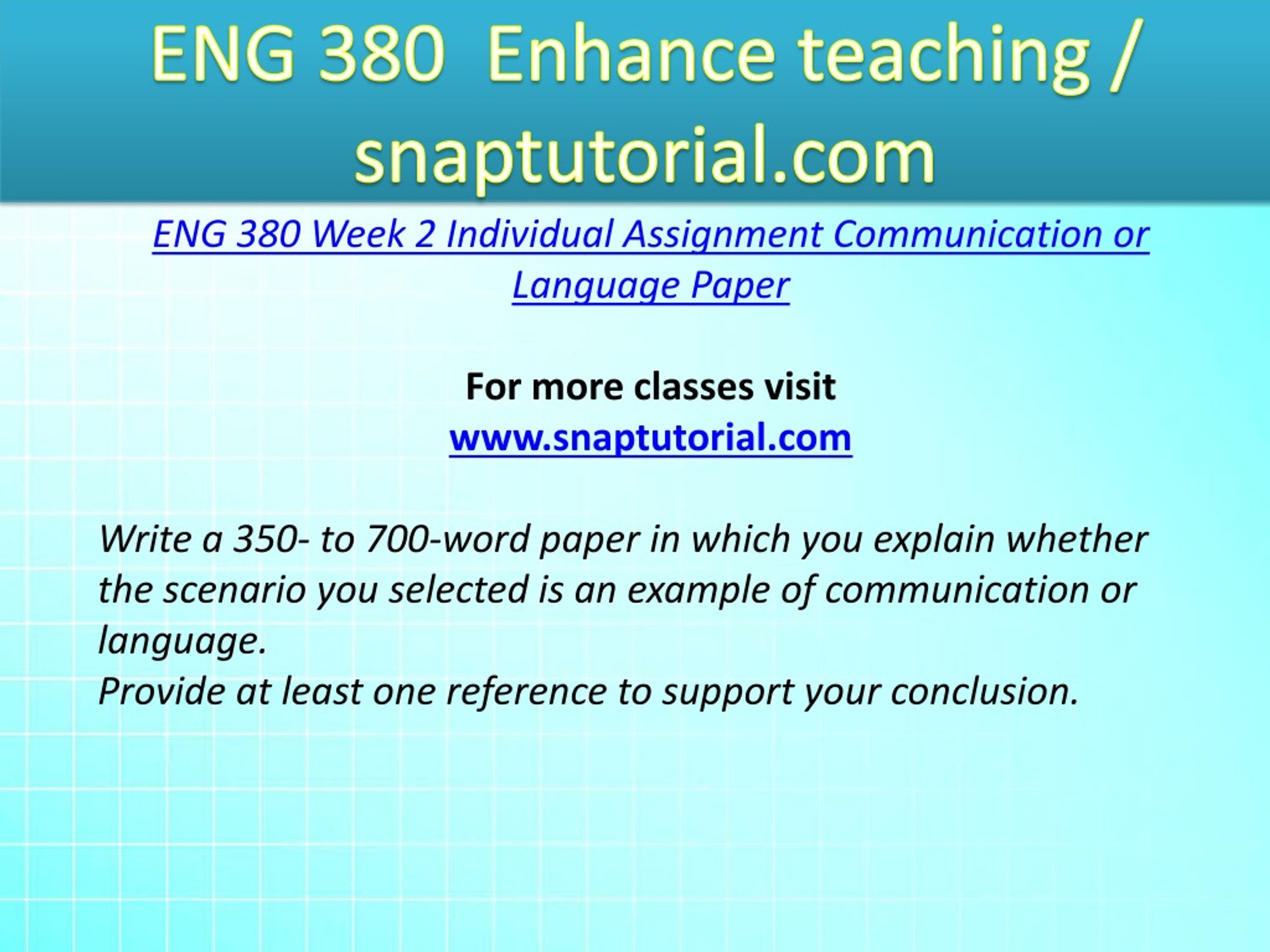 ENG 380 Enhance teaching / snaptutorial.com

ENG 380 Week 2 Individual Assignment Communication or Language Paper

For more classes visit
www.snaptutorial.com

Write a 350- to 700-word paper in which you explain whether the scenario you selected is an example of communication or language.
Provide at least one reference to support your conclusion.